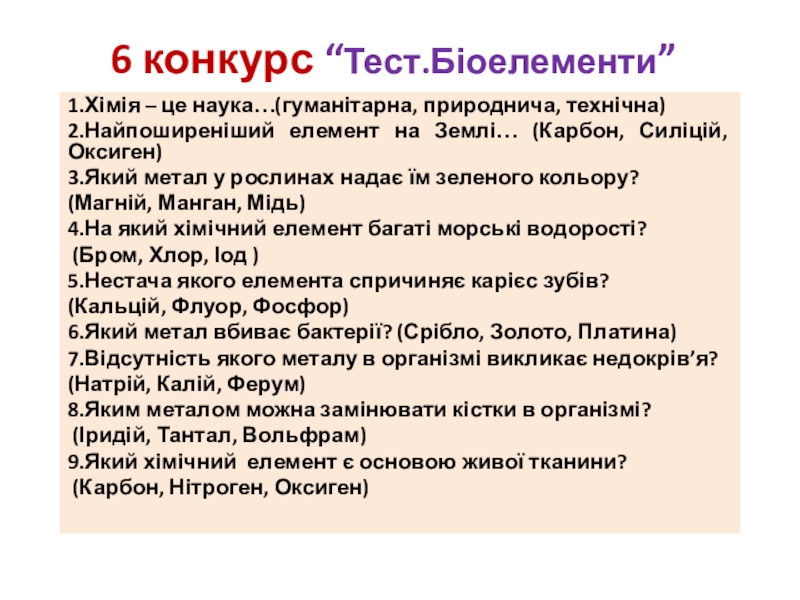 6 конкурс “Тест.Біоелементи”

1.Хімія – це наука…(гуманітарна, природнича, технічна)
2.Найпоширеніший елемент на Землі… (Карбон, Силіцій, Оксиген)
3.Який метал у рослинах надає їм зеленого кольору?
(Магній, Манган, Мідь)
4.На який хімічний елемент багаті морські водорості?
(Бром, Хлор, Іод )
5.Нестача якого елемента спричиняє карієс зубів?
(Кальцій, Флуор, Фосфор)
6.Який метал вбиває бактерії? (Срібло, Золото, Платина)
7.Відсутність якого металу в організмі викликає недокрів’я?
(Натрій, Калій, Ферум)
8.Яким металом можна замінювати кістки в організмі?
(Іридій, Тантал, Вольфрам)
9.Який хімічний елемент є основою живої тканини?
(Карбон, Нітроген, Оксиген)